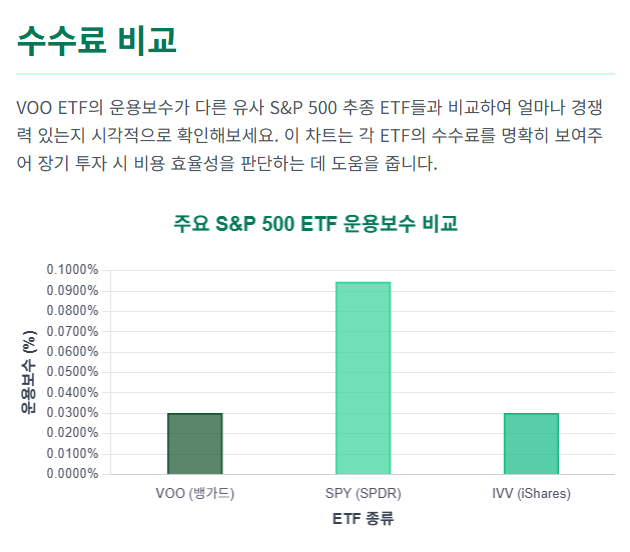 수수료 비교

VOO ETF의 운용보수가 다른 유사 S&P 500 추종 ETF들과 비교하여 얼마나 경쟁력 있는지 시각적으로 확인해보세요. 이 차트는 각 ETF의 수수료를 명확히 보여주어 장기 투자 시 비용 효율성을 판단하는 데 도움을 줍니다.

주요 S&P 500 ETF 운용보수 비교

0.1000%
0.0900%
0.0800%
0.0700%
0.0600%
0.0500%
0.0400%
0.0300%
0.0200%
0.0100%
0.0000%

운용보수 (%)

VOO (뱅가드)
SPY (SPDR)
IVV (iShares)

ETF 종류